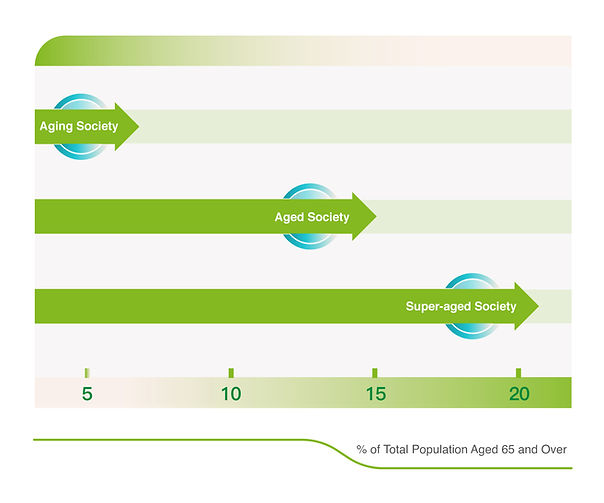 Aging Society

Aged Society

Super-aged Society

5
10
15
20

% of Total Population Aged 65 and Over